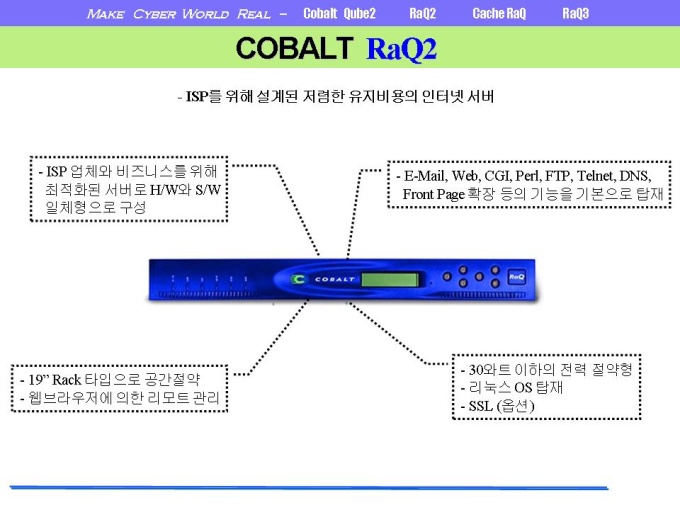 MAKE CYBER WORLD REAL – Cobalt Qube2 RaQ2 Cache RaQ RaQ3

COBALT RaQ2

- ISP를 위해 설계된 저렴한 유지비용의 인터넷 서버

- ISP 업체와 비즈니스를 위해 최적화된 서버로 H/W와 S/W 일체형으로 구성

- E-Mail, Web, CGI, Perl, FTP, Telnet, DNS, Front Page 확장 등의 기능을 기본으로 탑재

COBALT

RaQ

- 19" Rack 타입으로 공간절약
- 웹브라우저에 의한 리모트 관리

- 30와트 이하의 전력 절약형
- 리눅스 OS 탑재
- SSL (옵션)